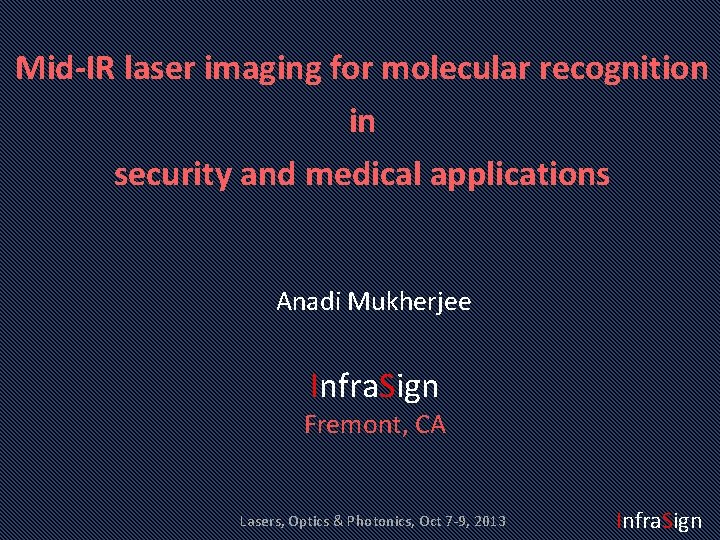 Mid-IR laser imaging for molecular recognition
in
security and medical applications

Anadi Mukherjee

InfraSign
Fremont, CA

Lasers, Optics & Photonics, Oct 7-9, 2013

InfraSign